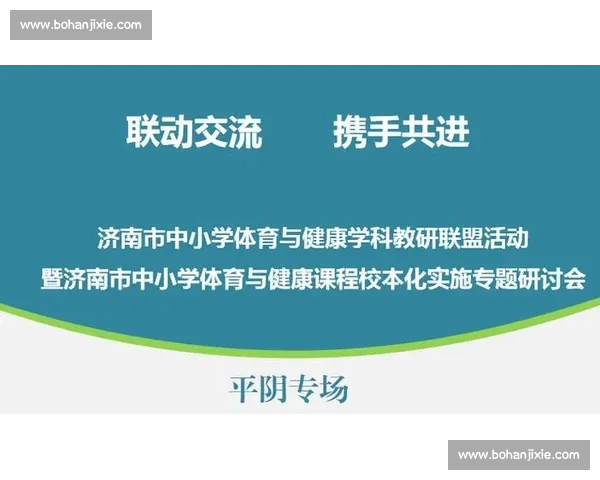 www.bohanjixie.com

联动交流　　携手共进

济南市中小学体育与健康学科教研联盟活动
暨济南市中小学体育与健康课程校本化实施专题研讨会

平阴专场

www.bohanjixie.com